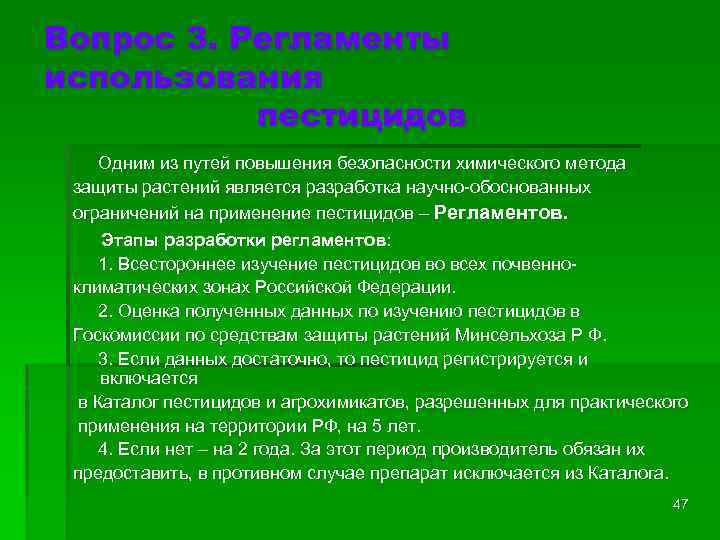 Вопрос 3. Регламенты использования пестицидов

Одним из путей повышения безопасности химического метода защиты растений является разработка научно-обоснованных ограничений на применение пестицидов – Регламентов.

Этапы разработки регламентов:

1. Всестороннее изучение пестицидов во всех почвенно-климатических зонах Российской Федерации.

2. Оценка полученных данных по изучению пестицидов в Госкомиссии по средствам защиты растений Минсельхоза Р Ф.

3. Если данных достаточно, то пестицид регистрируется и включается в Каталог пестицидов и агрохимикатов, разрешенных для практического применения на территории РФ, на 5 лет.

4. Если нет – на 2 года. За этот период производитель обязан их предоставить, в противном случае препарат исключается из Каталога.

47